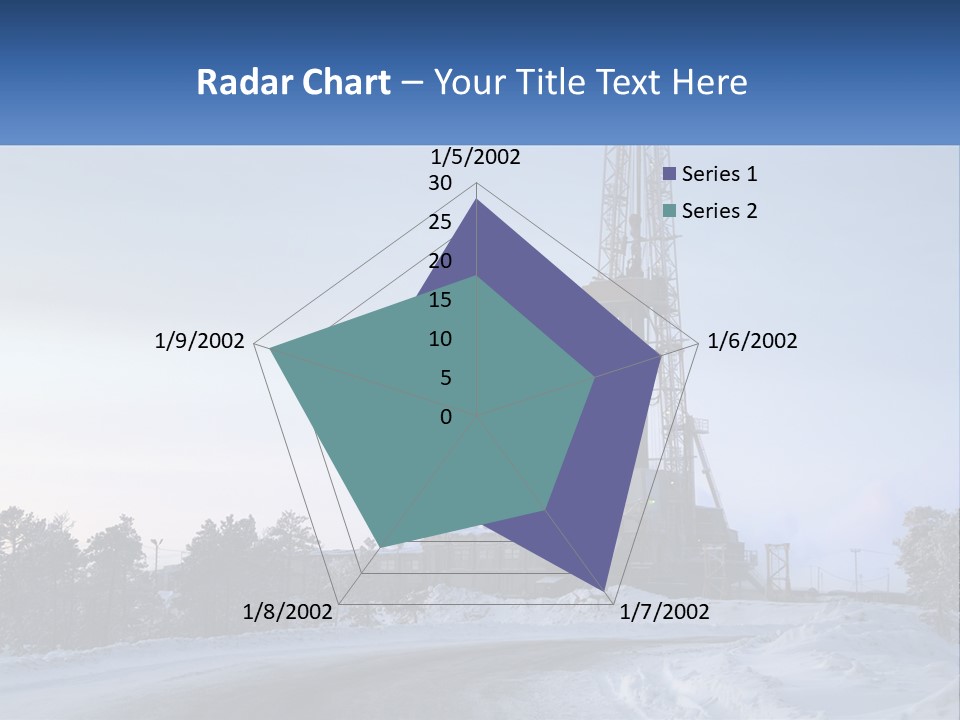 Radar Chart – Your Title Text Here

1/5/2002
30
25
20
15
10
5
0
1/6/2002
1/7/2002
1/8/2002
1/9/2002

Series 1
Series 2